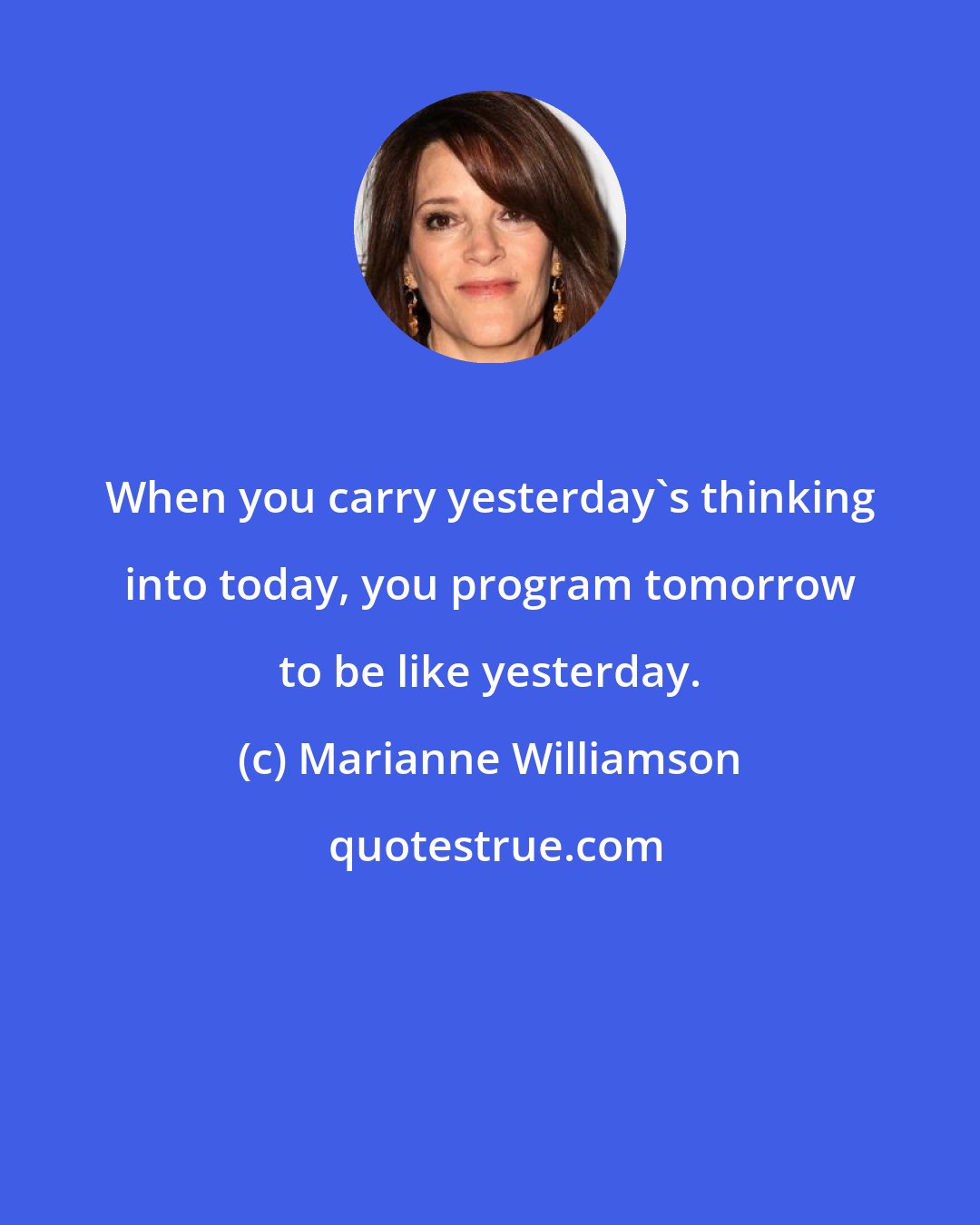 When you carry yesterday`s thinking into today, you program tomorrow to be like yesterday.

(c) Marianne Williamson

quotestrue.com